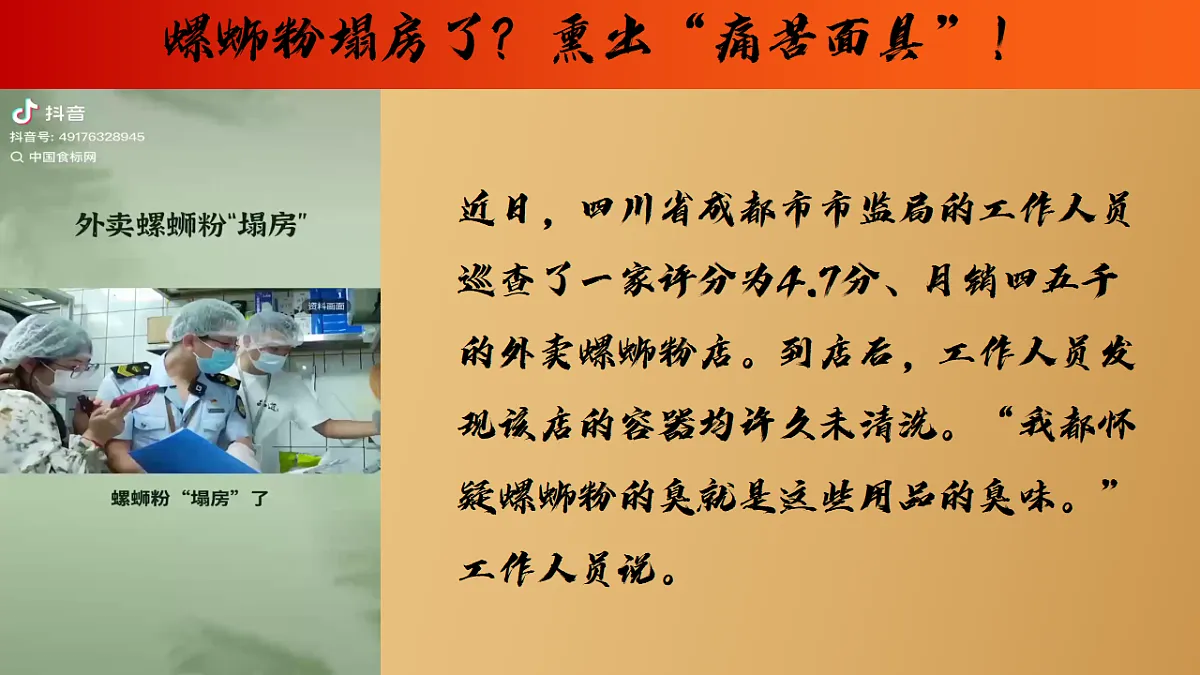 螺蛳粉塌房了？熏出“痛苦面具”！

抖音
抖音号: 49176328945
中国食标网

外卖螺蛳粉“塌房”

资料画面

螺蛳粉“塌房”了

近日，四川省成都市市监局的工作人员巡查了一家评分为4.7分、月销四五千的外卖螺蛳粉店。到店后，工作人员发现该店的容器均许久未清洗。“我都怀疑螺蛳粉的臭就是这些用品的臭味。”工作人员说。